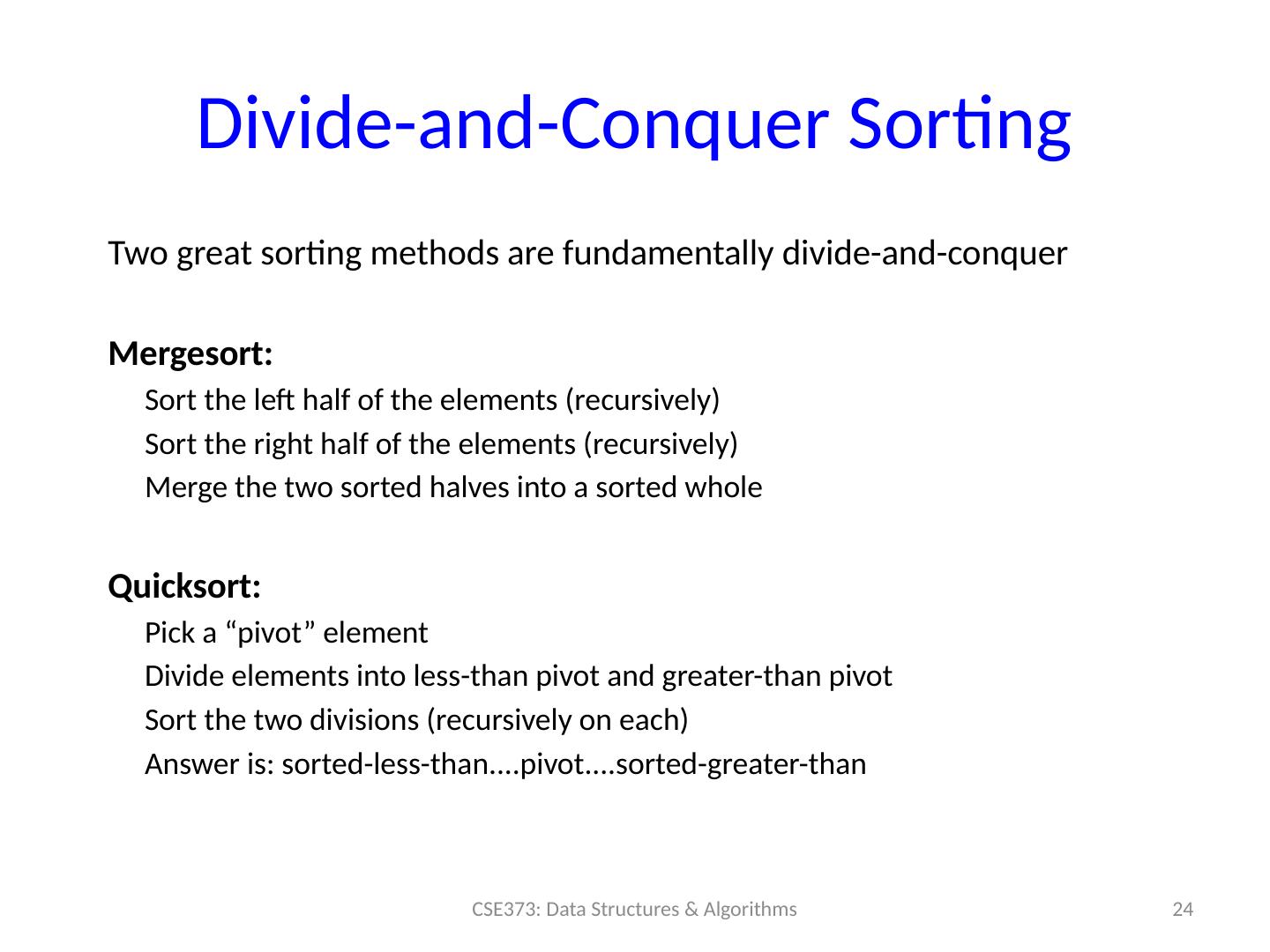 Divide-and-Conquer Sorting

Two great sorting methods are fundamentally divide-and-conquer

Mergesort:

Sort the left half of the elements (recursively)

Sort the right half of the elements (recursively)

Merge the two sorted halves into a sorted whole

Quicksort:

Pick a “pivot” element

Divide elements into less-than pivot and greater-than pivot

Sort the two divisions (recursively on each)

Answer is: sorted-less-than....pivot....sorted-greater-than

CSE373: Data Structures & Algorithms

24